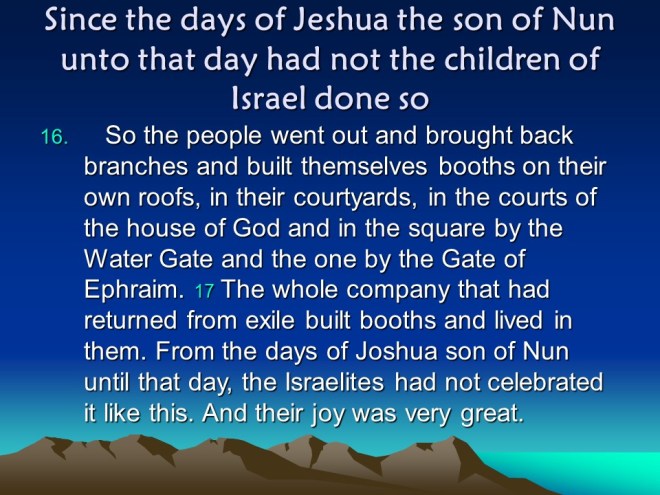 Since the days of Jeshua the son of Nun unto that day had not the children of Israel done so

16. So the people went out and brought back branches and built themselves booths on their own roofs, in their courtyards, in the courts of the house of God and in the square by the Water Gate and the one by the Gate of Ephraim. 17 The whole company that had returned from exile built booths and lived in them. From the days of Joshua son of Nun until that day, the Israelites had not celebrated it like this. And their joy was very great.